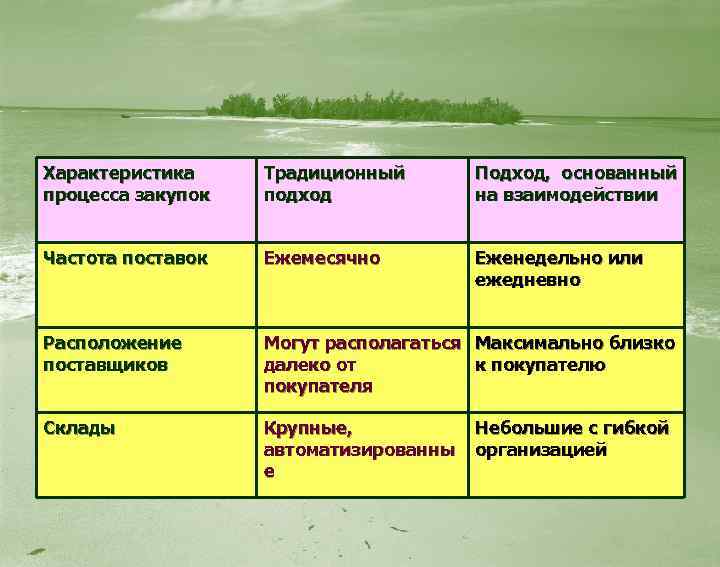 | Характеристика процесса закупок | Традиционный подход | Подход, основанный на взаимодействии |
|---|---|---|
| Частота поставок | Ежемесячно | Еженедельно или ежедневно |
| Расположение поставщиков | Могут располагаться далеко от покупателя | Максимально близко к покупателю |
| Склады | Крупные, автоматизированные | Небольшие с гибкой организацией |